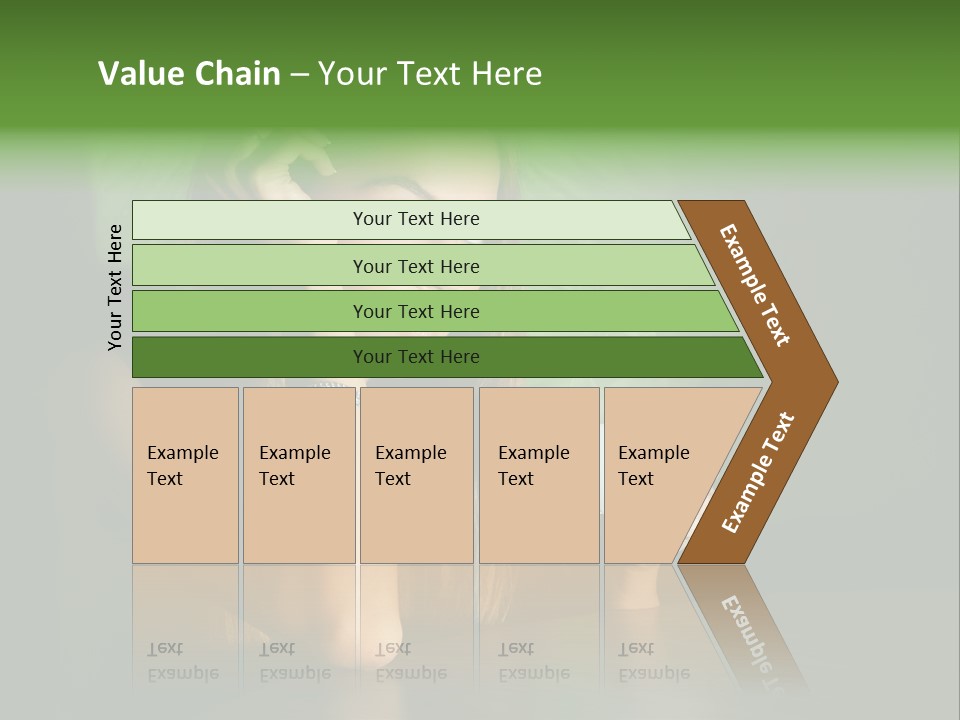 Value Chain – Your Text Here

Your Text Here

Your Text Here

Your Text Here

Your Text Here

Your Text Here

Example Text

Example Text

Example Text

Example Text

Example Text

Example Text

Example Text